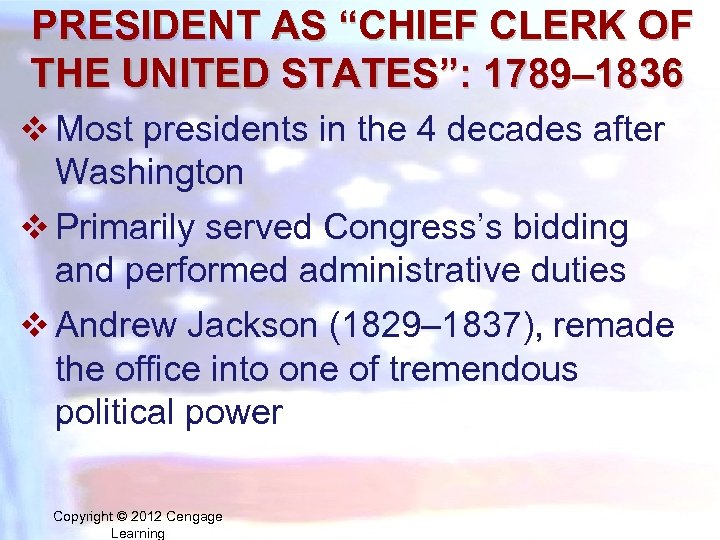 PRESIDENT AS “CHIEF CLERK OF THE UNITED STATES”: 1789–1836

❖ Most presidents in the 4 decades after Washington

❖ Primarily served Congress’s bidding and performed administrative duties

❖ Andrew Jackson (1829–1837), remade the office into one of tremendous political power

Copyright © 2012 Cengage Learning